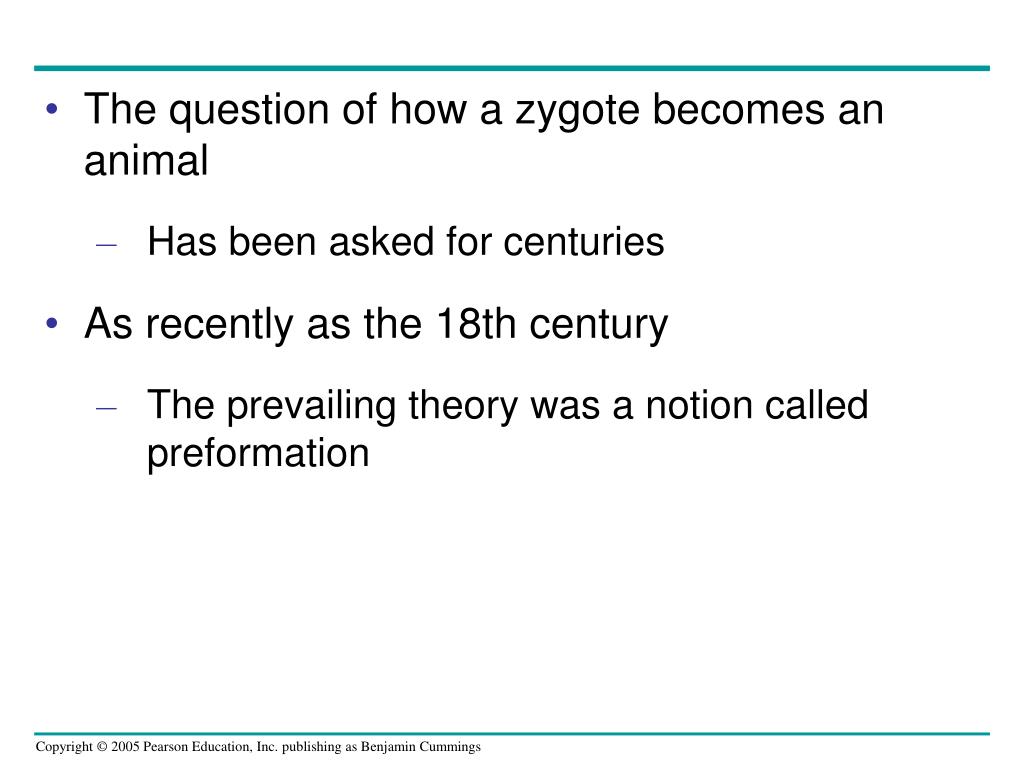 • The question of how a zygote becomes an animal

– Has been asked for centuries

• As recently as the 18th century

– The prevailing theory was a notion called preformation

Copyright © 2005 Pearson Education, Inc. publishing as Benjamin Cummings